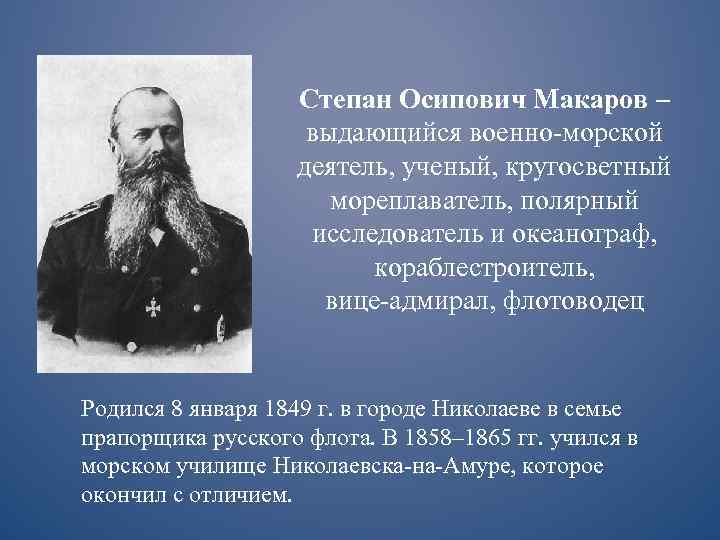 Степан Осипович Макаров – выдающийся военно-морской деятель, ученый, кругосветный мореплаватель, полярный исследователь и океанограф, кораблестроитель, вице-адмирал, флотоводец

Родился 8 января 1849 г. в городе Николаеве в семье прапорщика русского флота. В 1858–1865 гг. учился в морском училище Николаевска-на-Амуре, которое окончил с отличием.